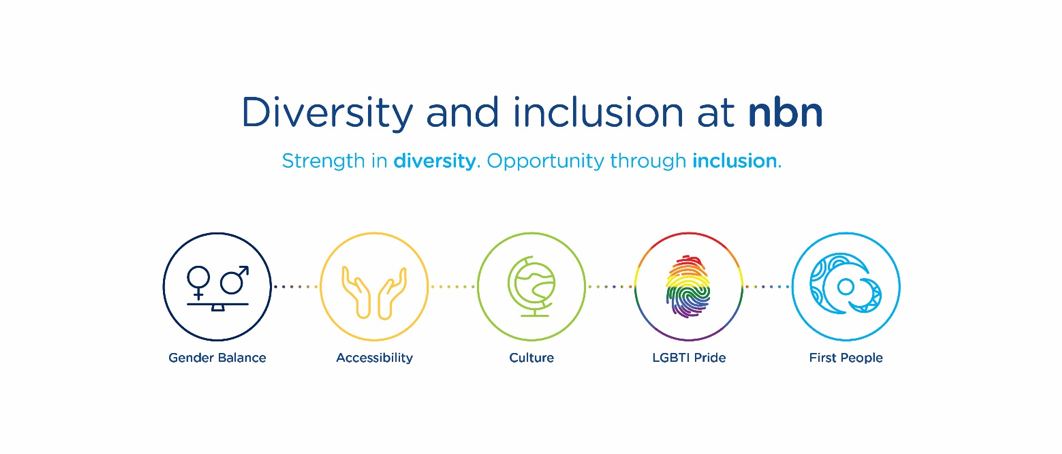 Diversity and inclusion at nbn

Strength in diversity. Opportunity through inclusion.

Gender Balance

Accessibility

Culture

LGBTI Pride

First People